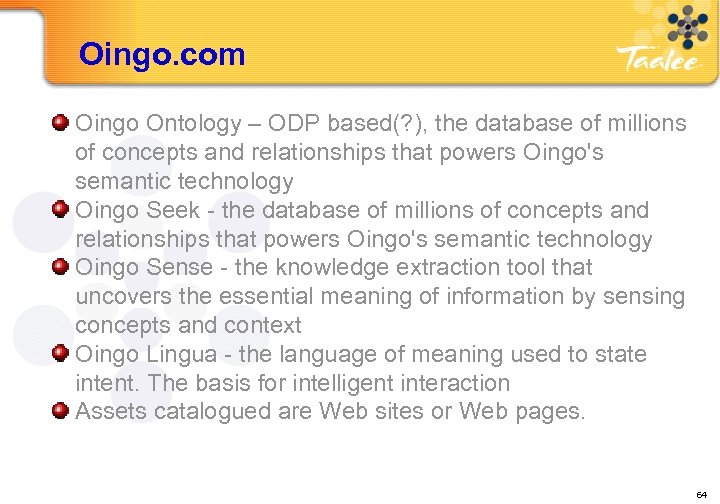 Oingo.com

Taalee

Oingo Ontology – ODP based(?), the database of millions of concepts and relationships that powers Oingo's semantic technology

Oingo Seek - the database of millions of concepts and relationships that powers Oingo's semantic technology

Oingo Sense - the knowledge extraction tool that uncovers the essential meaning of information by sensing concepts and context

Oingo Lingua - the language of meaning used to state intent. The basis for intelligent interaction

Assets catalogued are Web sites or Web pages.

64